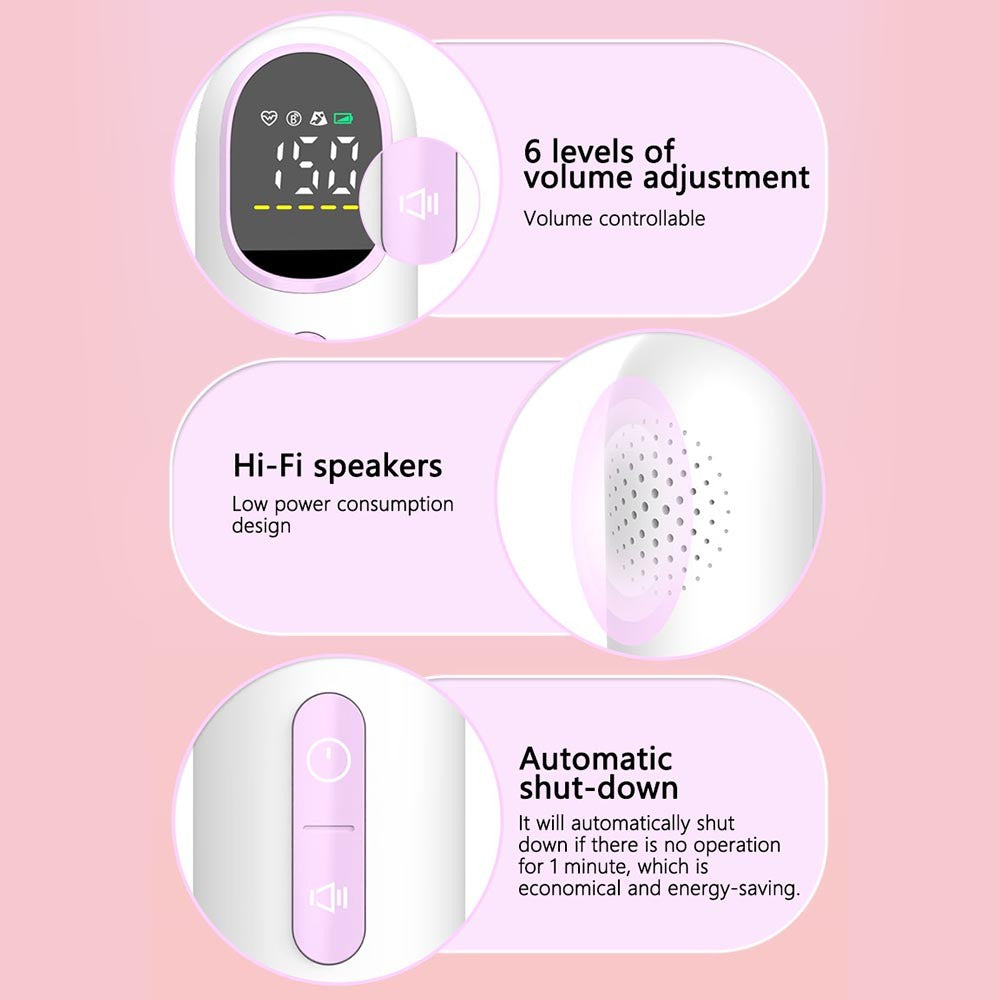 150

6 levels of volume adjustment

Volume controllable

Hi-Fi speakers

Low power consumption design

Automatic shut-down

It will automatically shut down if there is no operation for 1 minute, which is economical and energy-saving.